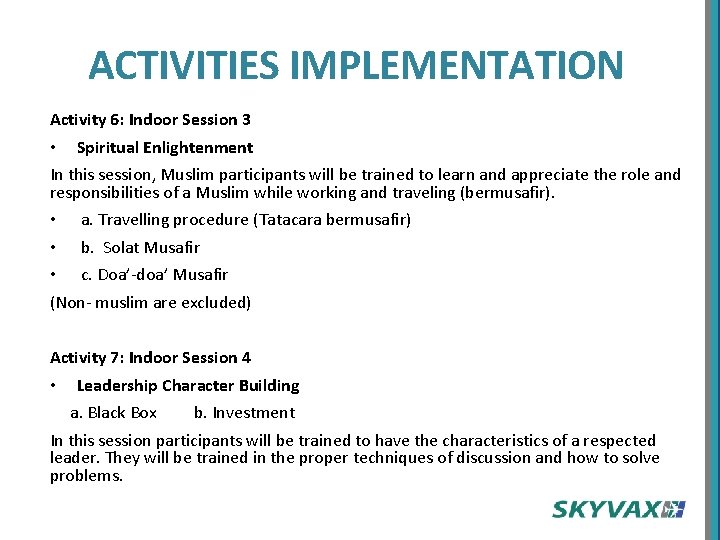 ACTIVITIES IMPLEMENTATION

Activity 6: Indoor Session 3

• Spiritual Enlightenment

In this session, Muslim participants will be trained to learn and appreciate the role and responsibilities of a Muslim while working and traveling (bermusafir).

• a. Travelling procedure (Tatacara bermusafir)

• b. Solat Musafir

• c. Doa'-doa' Musafir

(Non- muslim are excluded)

Activity 7: Indoor Session 4

• Leadership Character Building

a. Black Box b. Investment

In this session participants will be trained to have the characteristics of a respected leader. They will be trained in the proper techniques of discussion and how to solve problems.

SKYVAX